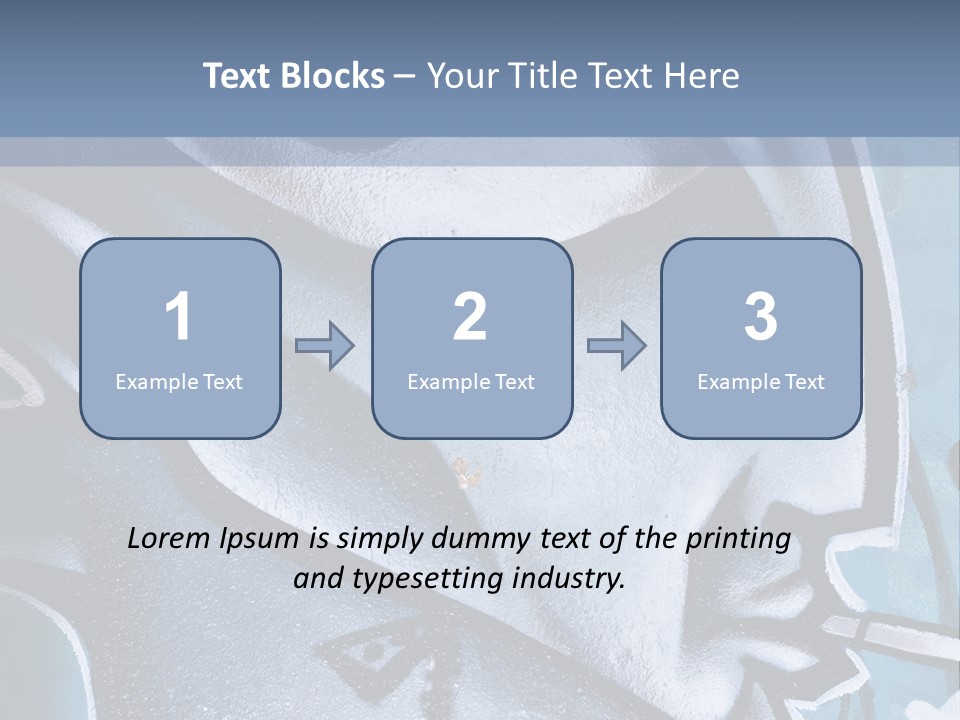 Text Blocks – Your Title Text Here

1
Example Text

2
Example Text

3
Example Text

Lorem Ipsum is simply dummy text of the printing and typesetting industry.